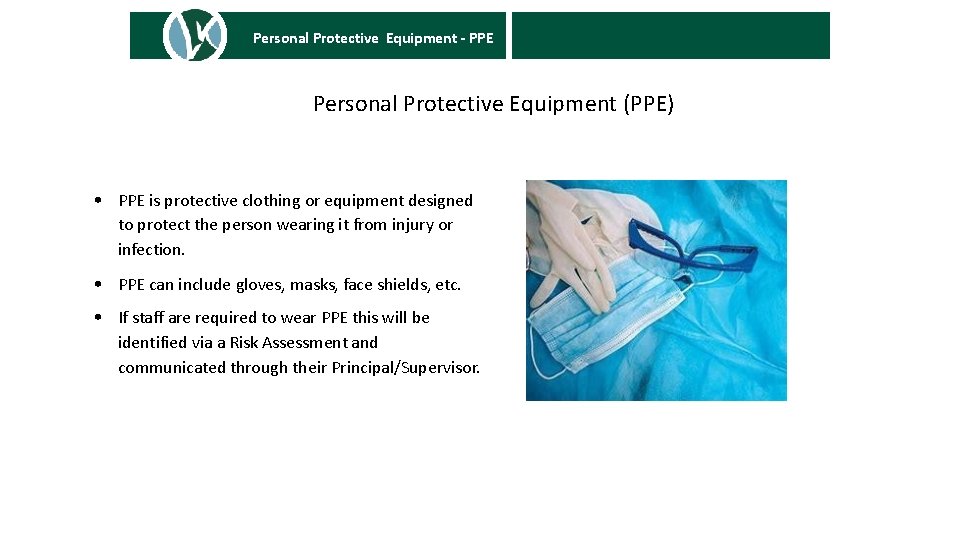 Personal Protective Equipment - PPE

Personal Protective Equipment (PPE)

• PPE is protective clothing or equipment designed to protect the person wearing it from injury or infection.

• PPE can include gloves, masks, face shields, etc.

• If staff are required to wear PPE this will be identified via a Risk Assessment and communicated through their Principal/Supervisor.